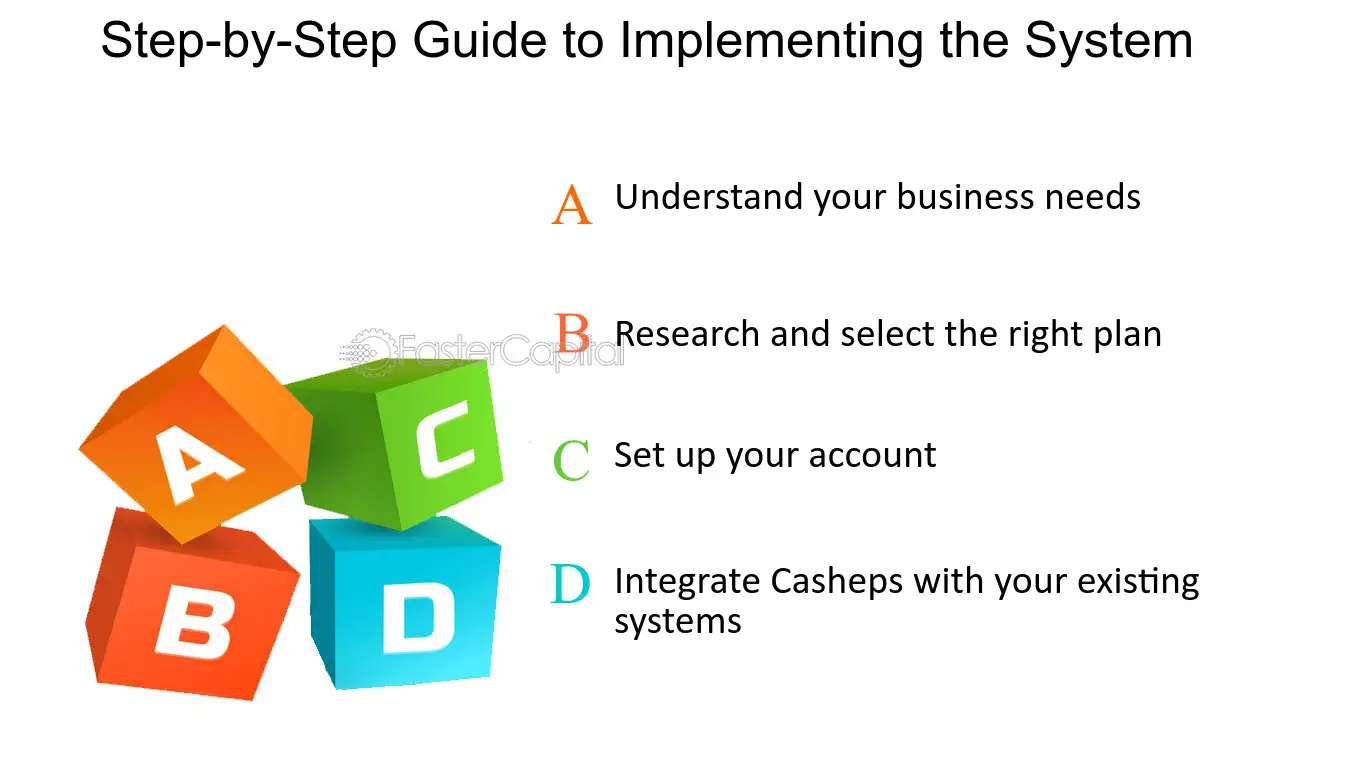 Step-by-Step Guide to Implementing the System

A Understand your business needs

B Research and select the right plan

C Set up your account

D Integrate Casheps with your existing systems

FasterCapital

A C B D